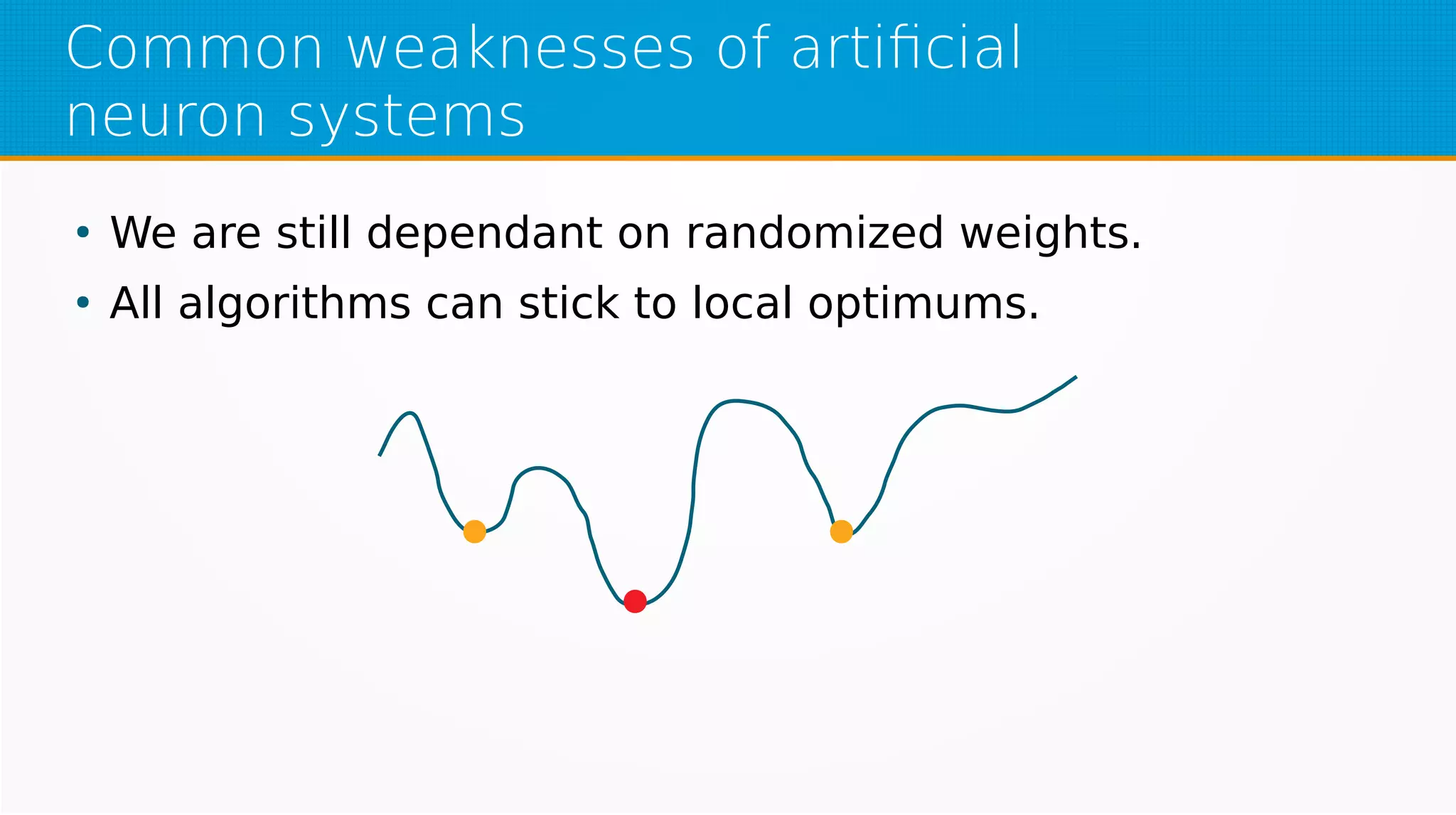 Common weaknesses of artificial neuron systems

• We are still dependant on randomized weights.
• All algorithms can stick to local optimums.